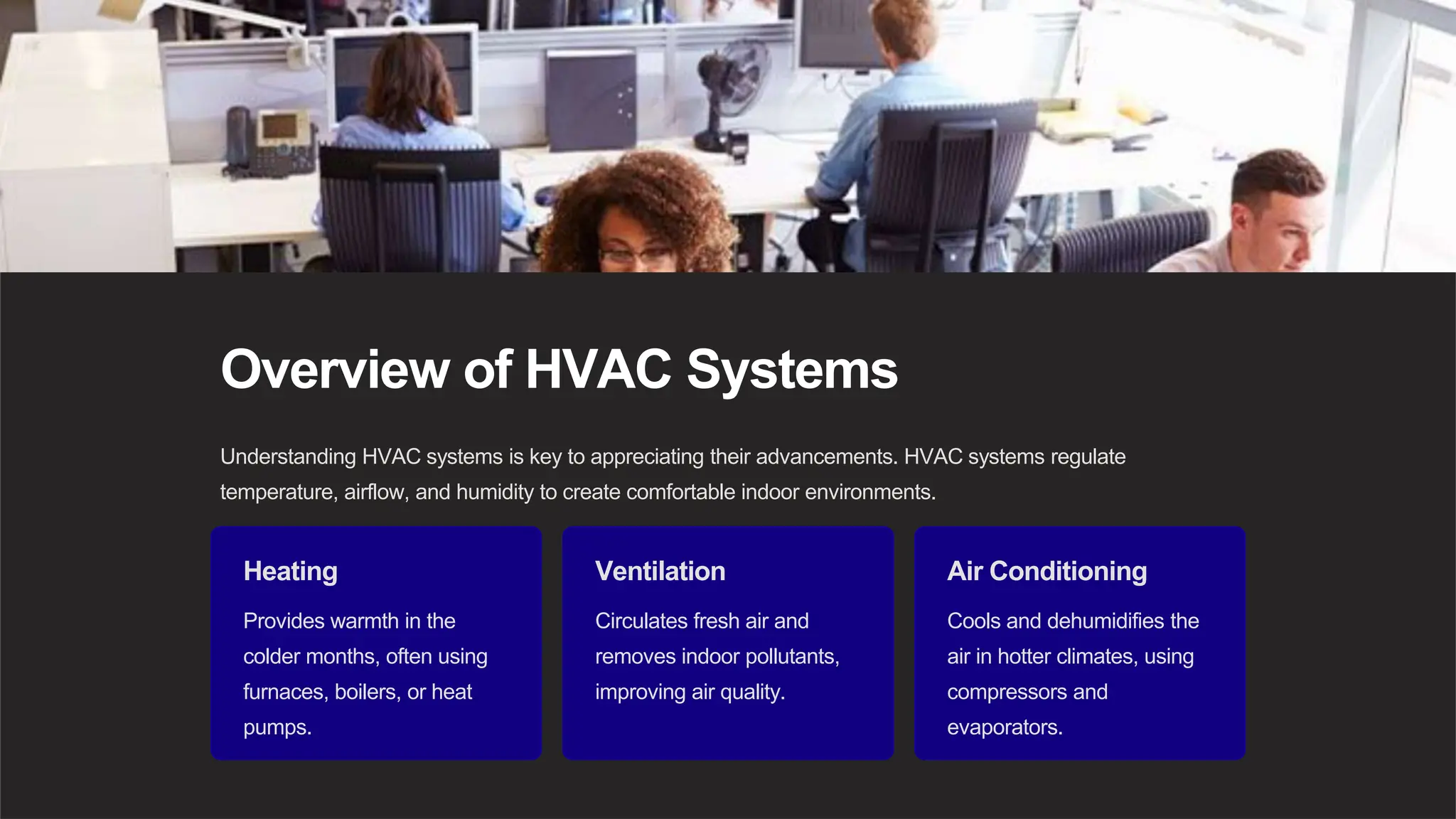 Overview of HVAC Systems

Understanding HVAC systems is key to appreciating their advancements. HVAC systems regulate temperature, airflow, and humidity to create comfortable indoor environments.

Heating

Provides warmth in the colder months, often using furnaces, boilers, or heat pumps.

Ventilation

Circulates fresh air and removes indoor pollutants, improving air quality.

Air Conditioning

Cools and dehumidifies the air in hotter climates, using compressors and evaporators.